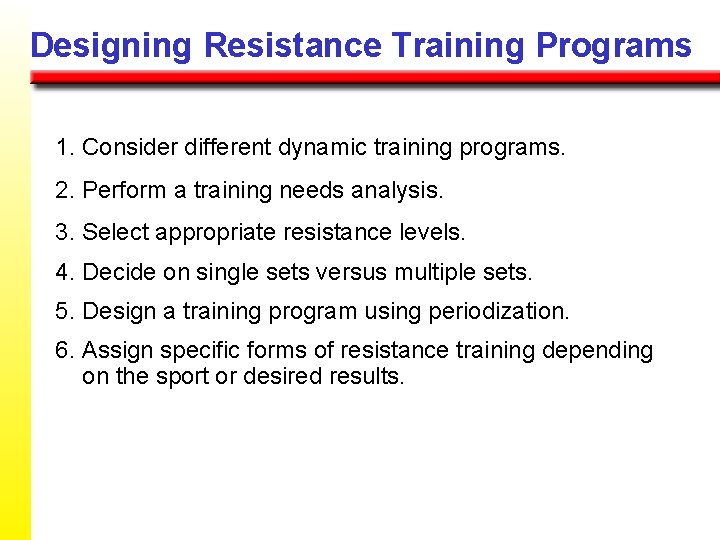 Designing Resistance Training Programs

1. Consider different dynamic training programs.

2. Perform a training needs analysis.

3. Select appropriate resistance levels.

4. Decide on single sets versus multiple sets.

5. Design a training program using periodization.

6. Assign specific forms of resistance training depending on the sport or desired results.